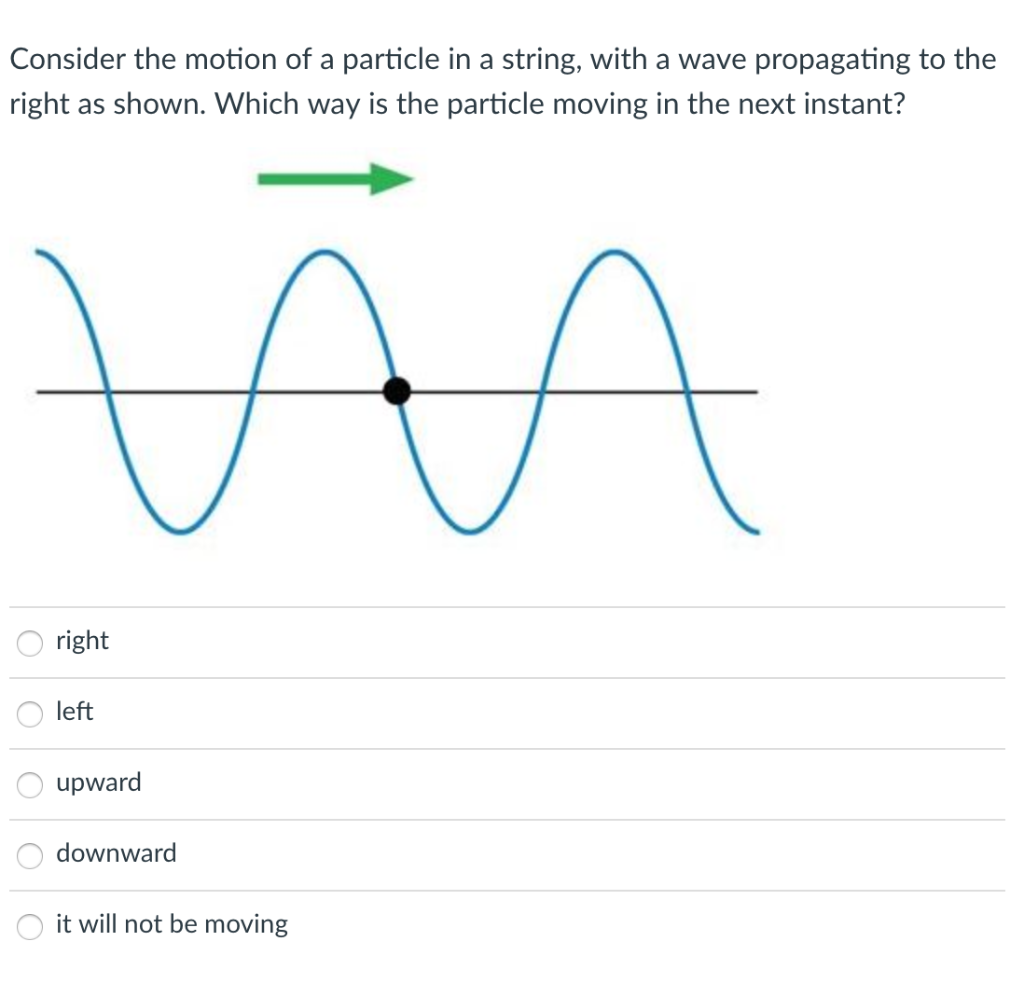 Consider the motion of a particle in a string, with a wave propagating to the right as shown. Which way is the particle moving in the next instant?

right

left

upward

downward

it will not be moving